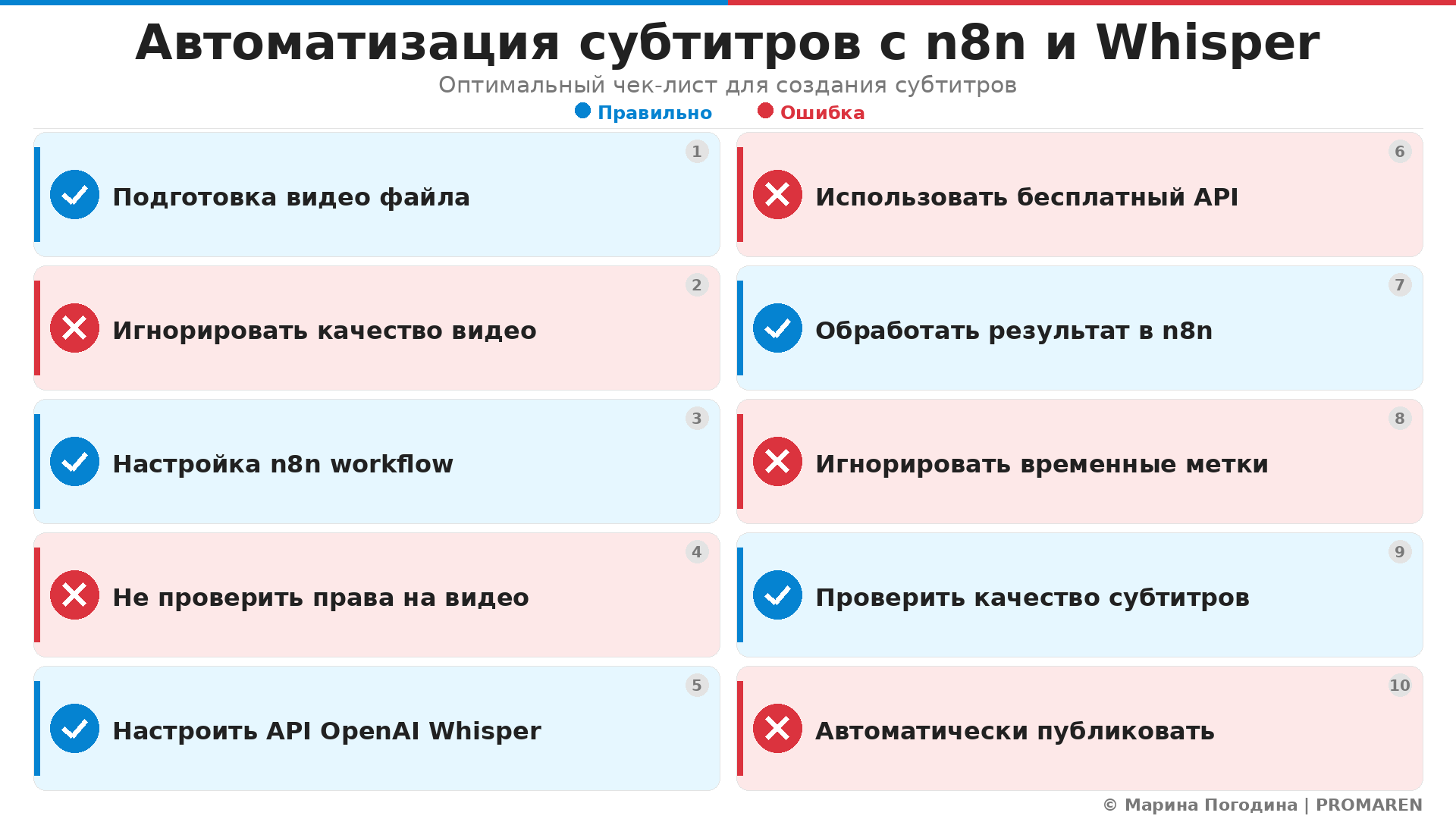 Автоматизация субтитров с n8n и Whisper

Оптимальный чек-лист для создания субтитров

Правильно Ошибка

1
Подготовка видео файла

2
Игнорировать качество видео

3
Настройка n8n workflow

4
Не проверить права на видео

5
Настроить API OpenAI Whisper

6
Использовать бесплатный API

7
Обработать результат в n8n

8
Игнорировать временные метки

9
Проверить качество субтитров

10
Автоматически публиковать

© Марина Погодина | PROMAREN